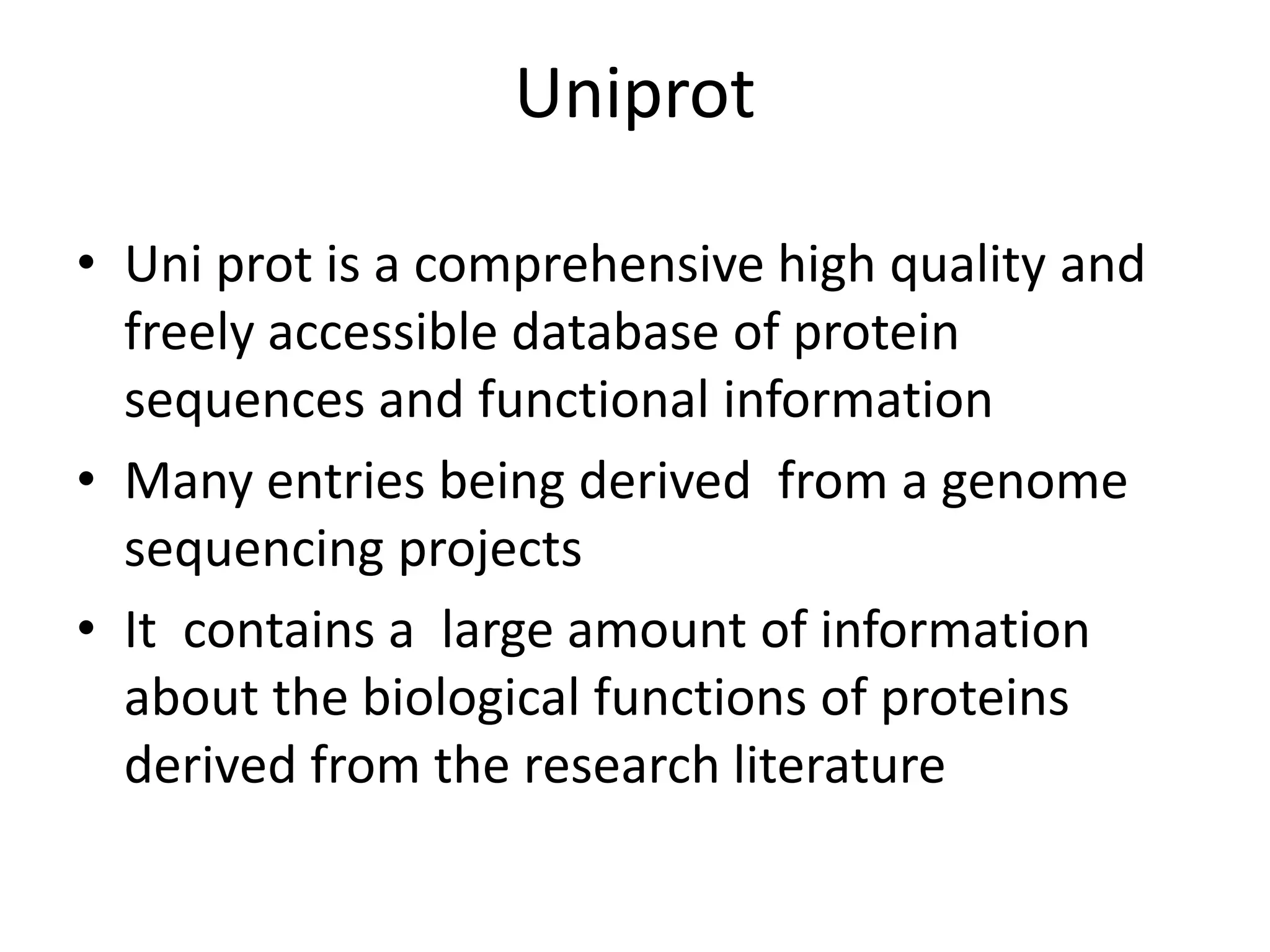 Uniprot

• Uni prot is a comprehensive high quality and freely accessible database of protein sequences and functional information

• Many entries being derived from a genome sequencing projects

• It contains a large amount of information about the biological functions of proteins derived from the research literature